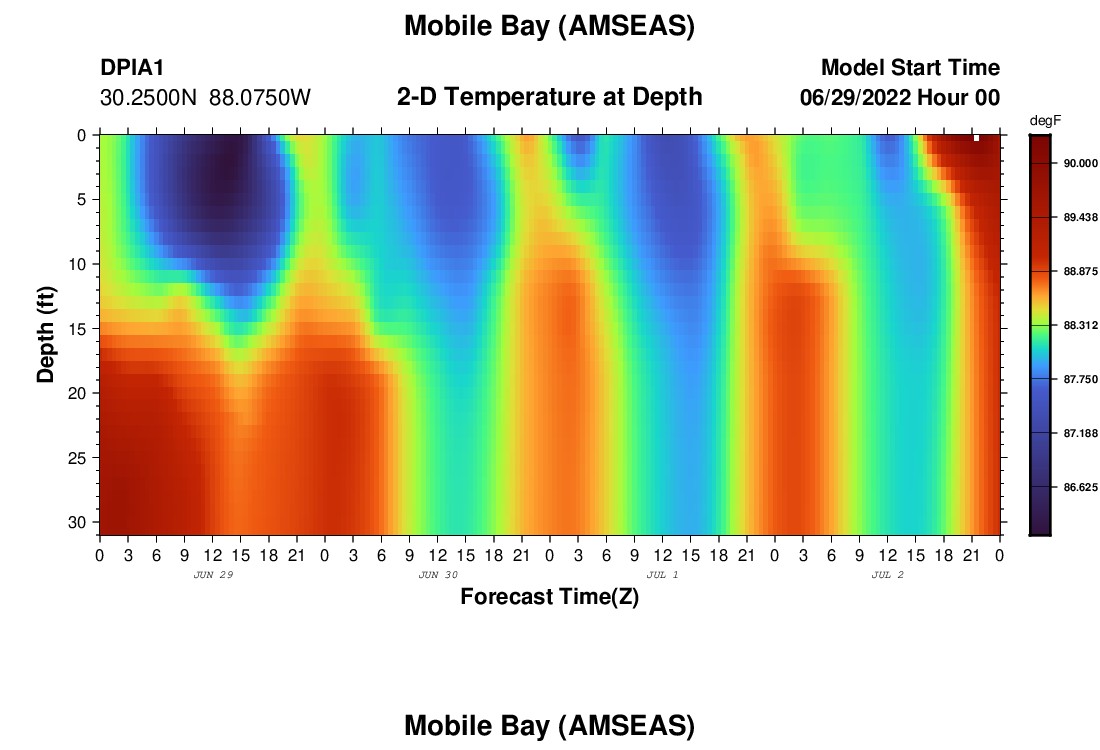 Mobile Bay (AMSEAS)

DPIA1
30.2500N 88.0750W

2-D Temperature at Depth

Model Start Time
06/29/2022 Hour 00

degF
90.000
89.438
88.875
88.312
87.750
87.188
86.625

Depth (ft)
0
5
10
15
20
25
30

0 3 6 9 12 15 18 21 0 3 6 9 12 15 18 21 0 3 6 9 12 15 18 21 0 3 6 9 12 15 18 21 0
JUN 29
JUN 30
JUL 1
JUL 2

Forecast Time(Z)

Mobile Bay (AMSEAS)